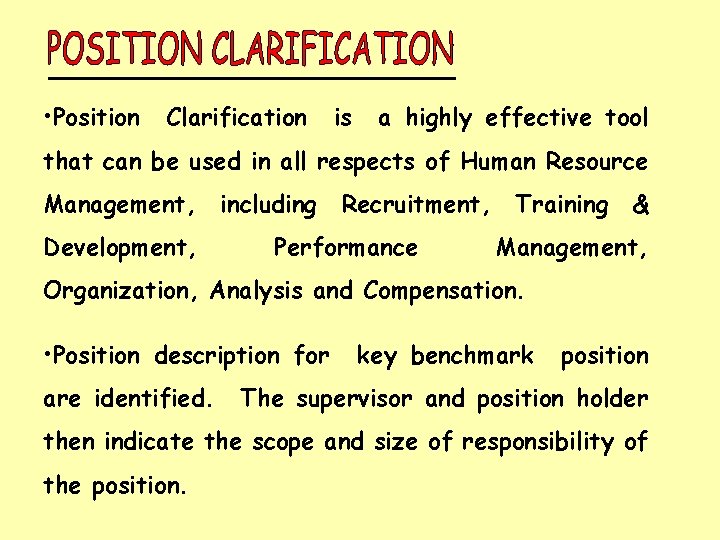 POSITION CLARIFICATION

•Position Clarification is a highly effective tool that can be used in all respects of Human Resource Management, including Recruitment, Training & Development, Performance Management, Organization, Analysis and Compensation.

•Position description for key benchmark position are identified. The supervisor and position holder then indicate the scope and size of responsibility of the position.